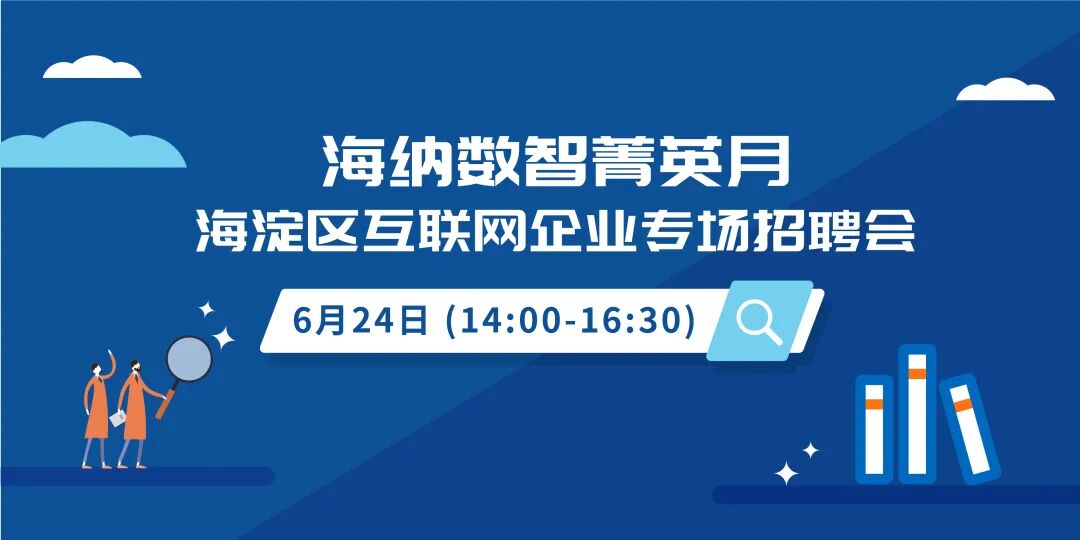 海纳数智菁英月
海淀区互联网企业专场招聘会

6月24日 (14:00-16:30)